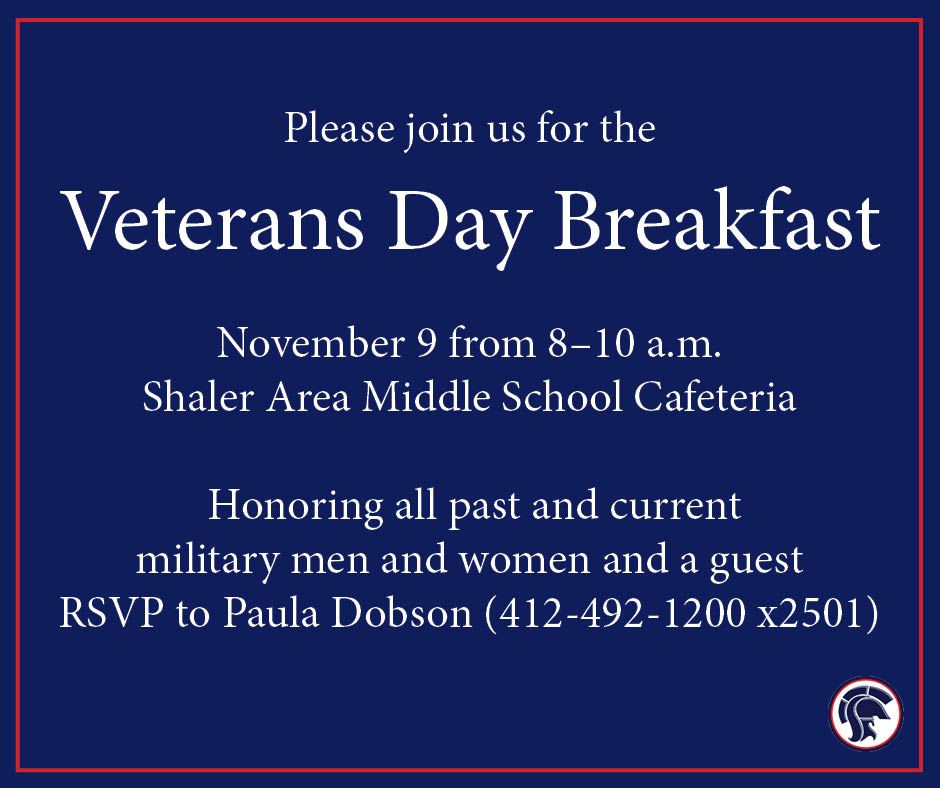 Please join us for the

Veterans Day Breakfast

November 9 from 8–10 a.m.
Shaler Area Middle School Cafeteria

Honoring all past and current military men and women and a guest
RSVP to Paula Dobson (412-492-1200 x2501)